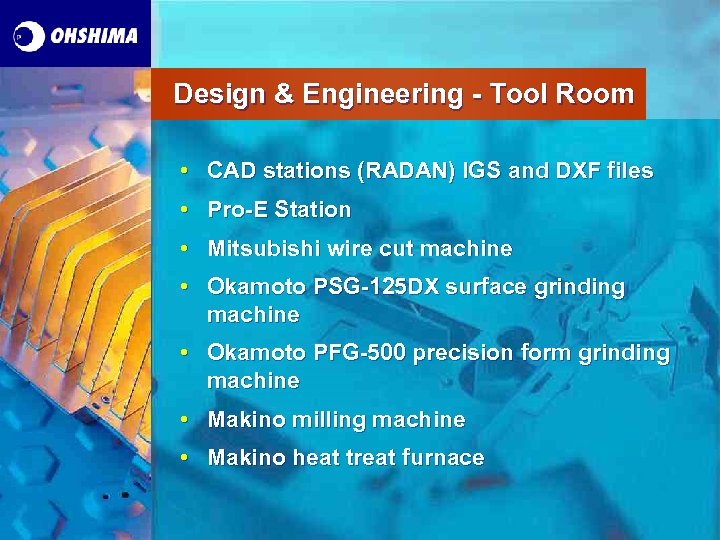 OHSHIMA

Design & Engineering - Tool Room

• CAD stations (RADAN) IGS and DXF files
• Pro-E Station
• Mitsubishi wire cut machine
• Okamoto PSG-125DX surface grinding machine
• Okamoto PFG-500 precision form grinding machine
• Makino milling machine
• Makino heat treat furnace